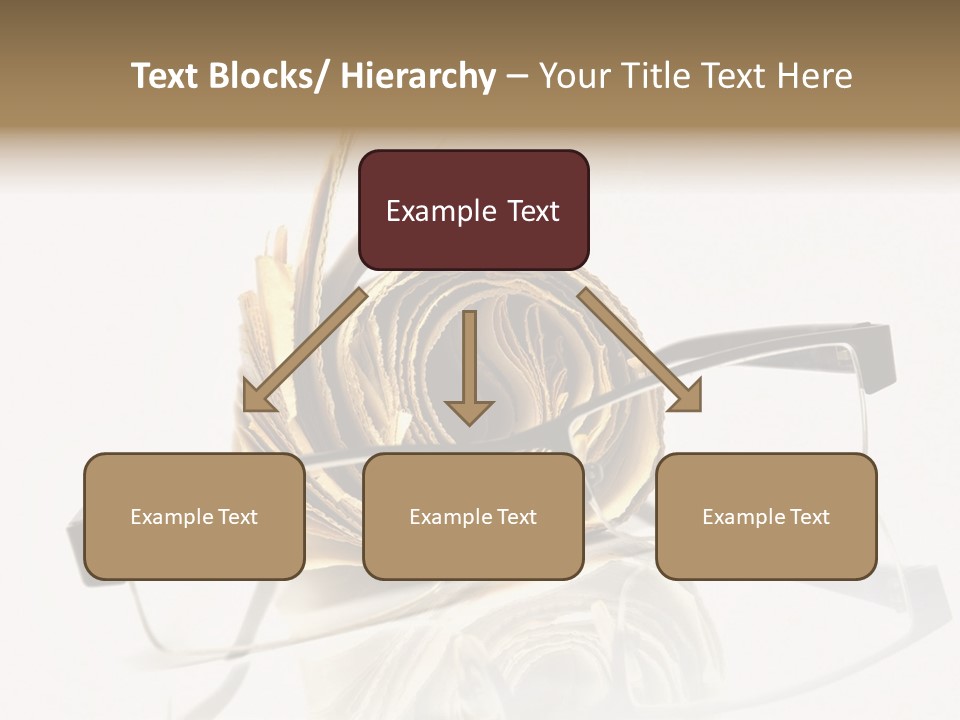 Text Blocks/ Hierarchy – Your Title Text Here

Example Text

Example Text

Example Text

Example Text